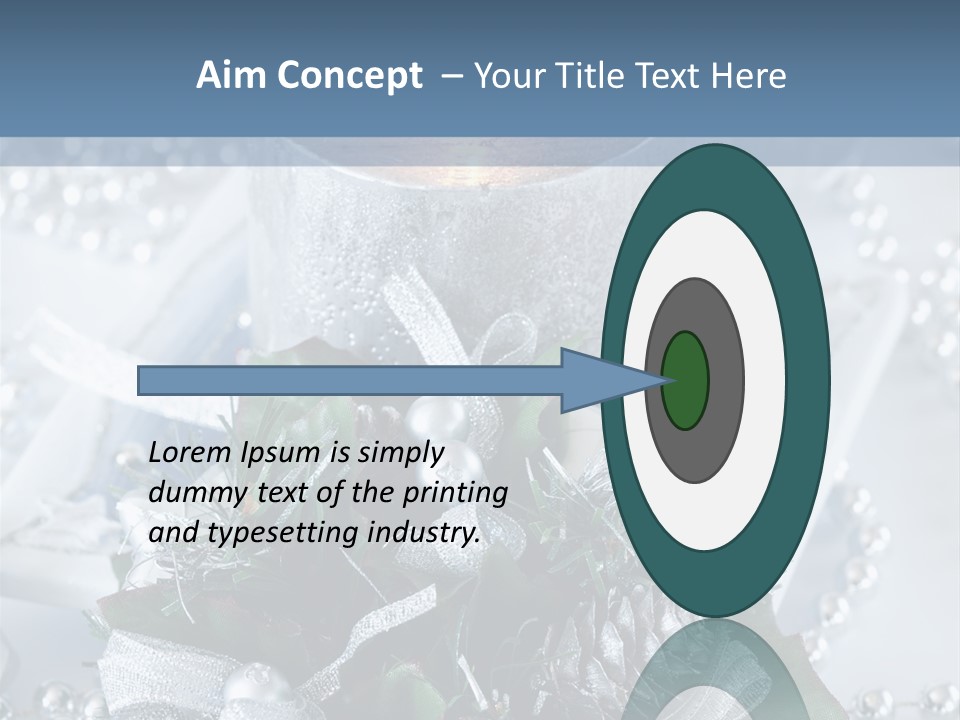 Aim Concept – Your Title Text Here

Lorem Ipsum is simply dummy text of the printing and typesetting industry.